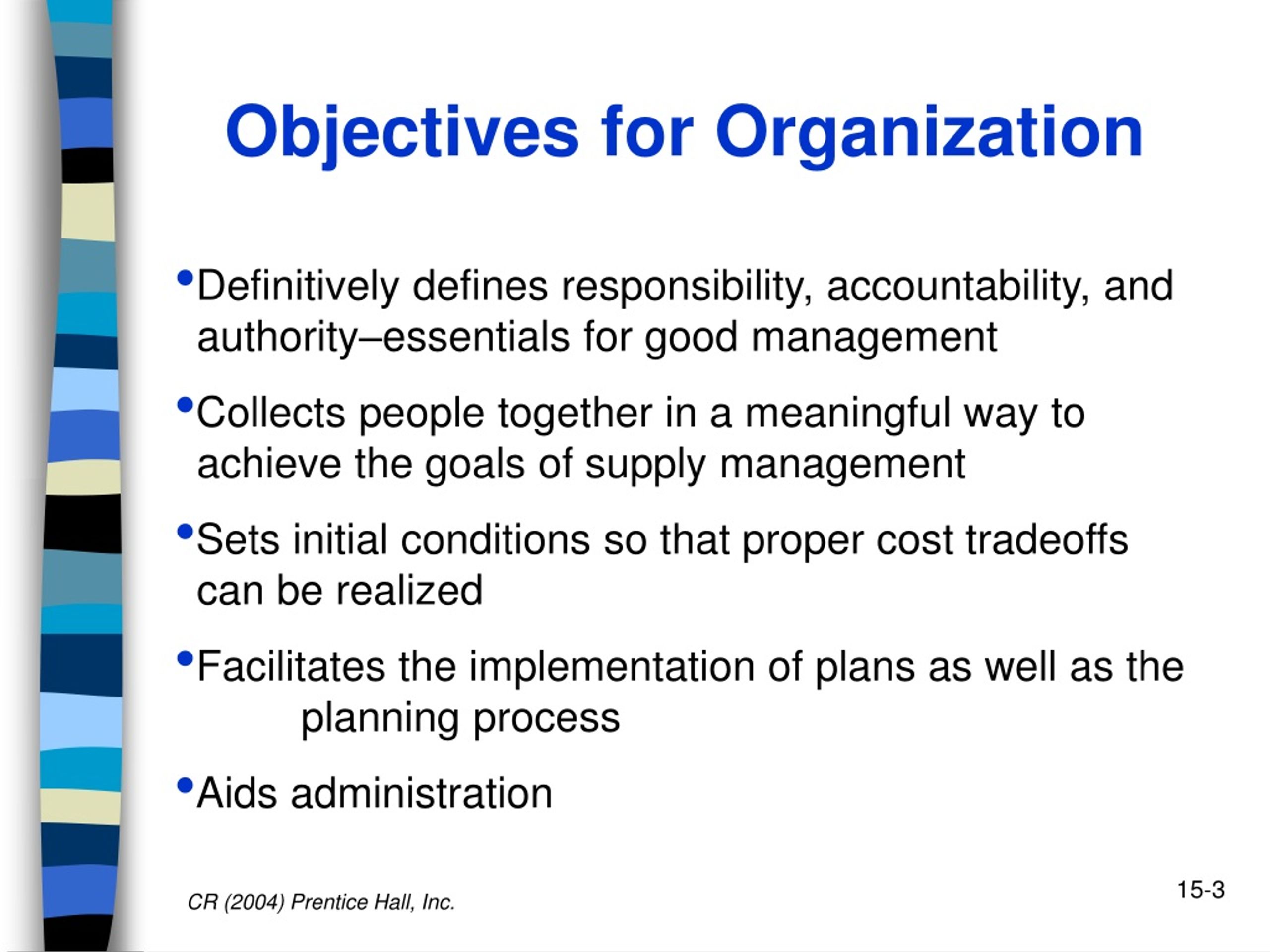 Objectives for Organization

•Definitively defines responsibility, accountability, and authority–essentials for good management

•Collects people together in a meaningful way to achieve the goals of supply management

•Sets initial conditions so that proper cost tradeoffs can be realized

•Facilitates the implementation of plans as well as the planning process

•Aids administration

CR (2004) Prentice Hall, Inc.

15-3